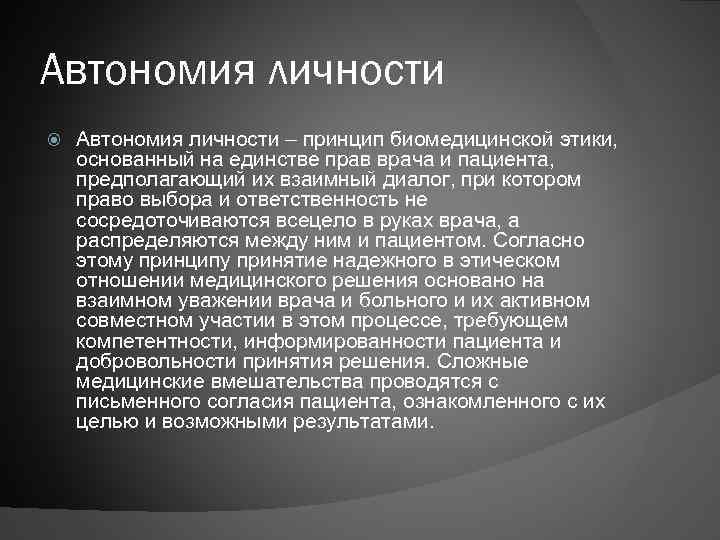 Автономия личности

Автономия личности – принцип биомедицинской этики, основанный на единстве прав врача и пациента, предполагающий их взаимный диалог, при котором право выбора и ответственность не сосредоточиваются всецело в руках врача, а распределяются между ним и пациентом. Согласно этому принципу принятие надежного в этическом отношении медицинского решения основано на взаимном уважении врача и больного и их активном совместном участии в этом процессе, требующем компетентности, информированности пациента и добровольности принятия решения. Сложные медицинские вмешательства проводятся с письменного согласия пациента, ознакомленного с их целью и возможными результатами.